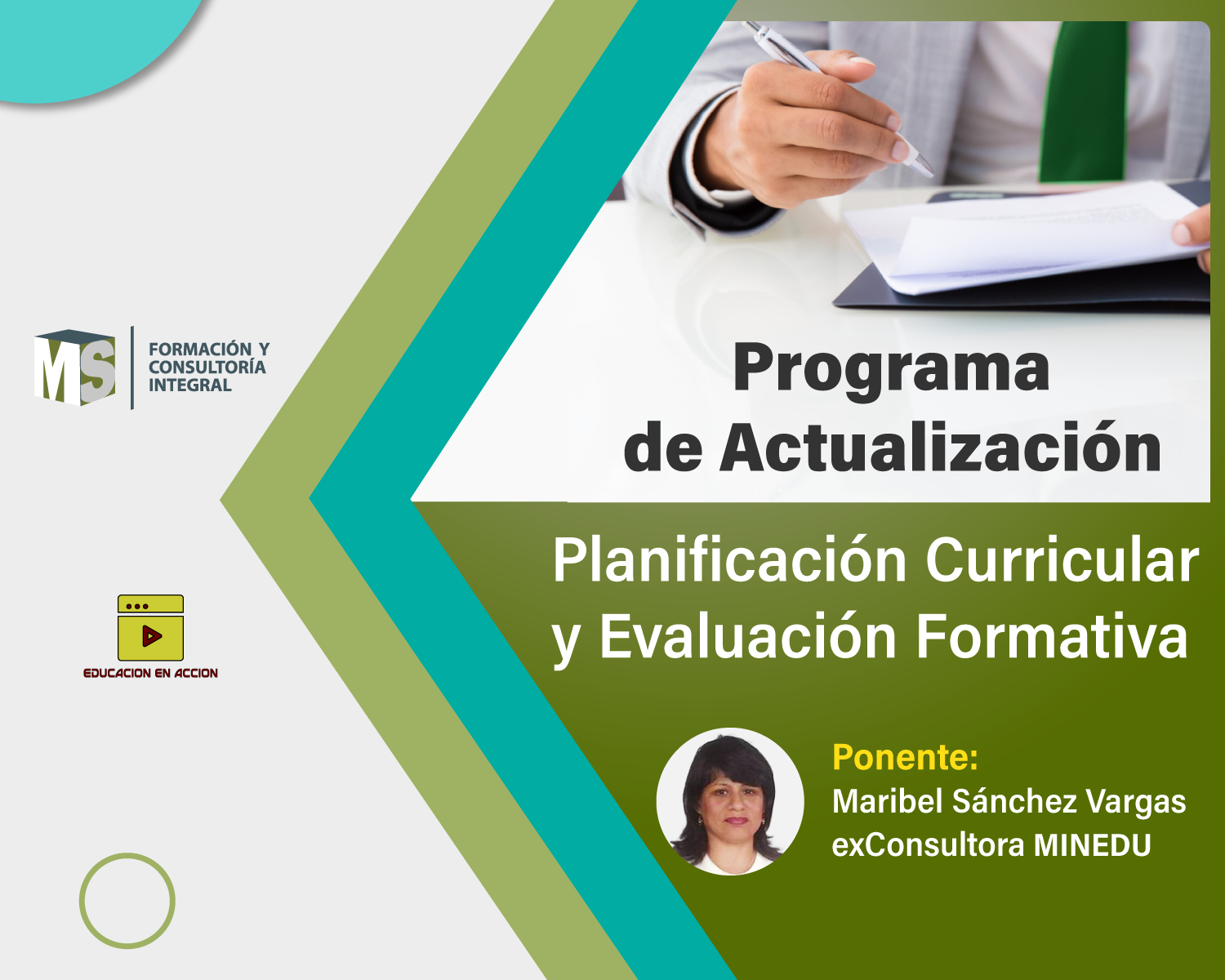 MS FORMACIÓN Y CONSULTORÍA INTEGRAL

EDUCACION EN ACCION

Programa de Actualización

Planificación Curricular y Evaluación Formativa

Ponente:
Maribel Sánchez Vargas
exConsultora MINEDU